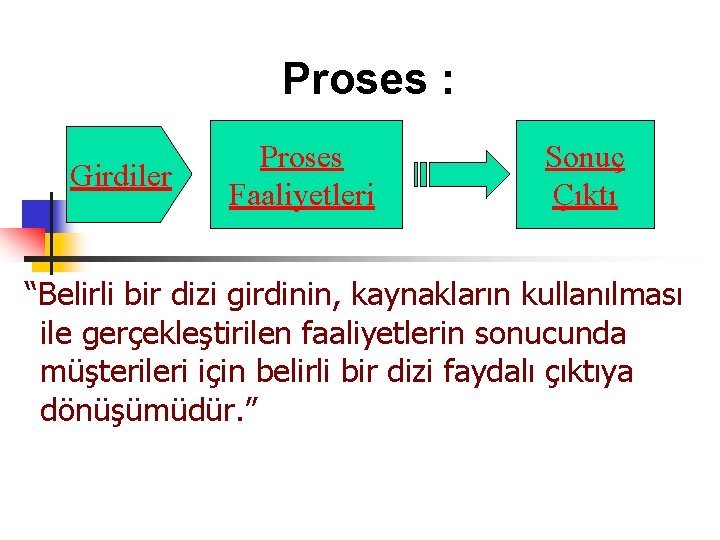 Proses :

Girdiler

Proses Faaliyetleri

Sonuç Çıktı

“Belirli bir dizi girdinin, kaynakların kullanılması ile gerçekleştirilen faaliyetlerin sonucunda müşterileri için belirli bir dizi faydalı çıktıya dönüşümüdür.”